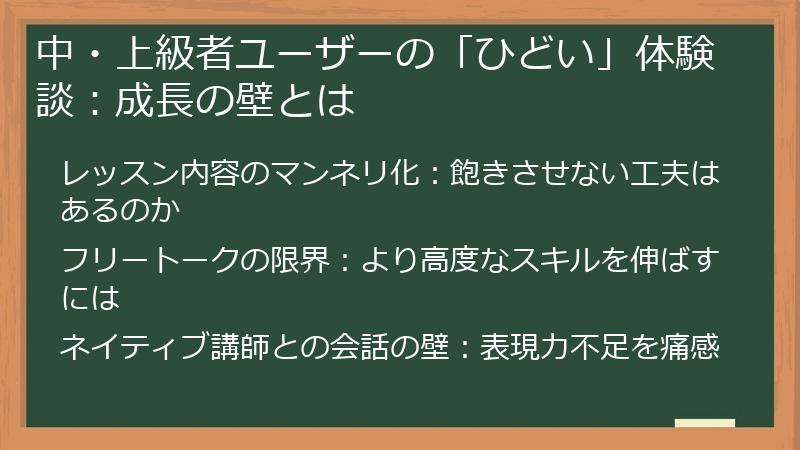 中・上級者ユーザーの「ひどい」体験談：成長の壁とは

レッスン内容のマンネリ化：飽きさせない工夫はあるのか

フリートークの限界：より高度なスキルを伸ばすには

ネイティブ講師との会話の壁：表現力不足を痛感